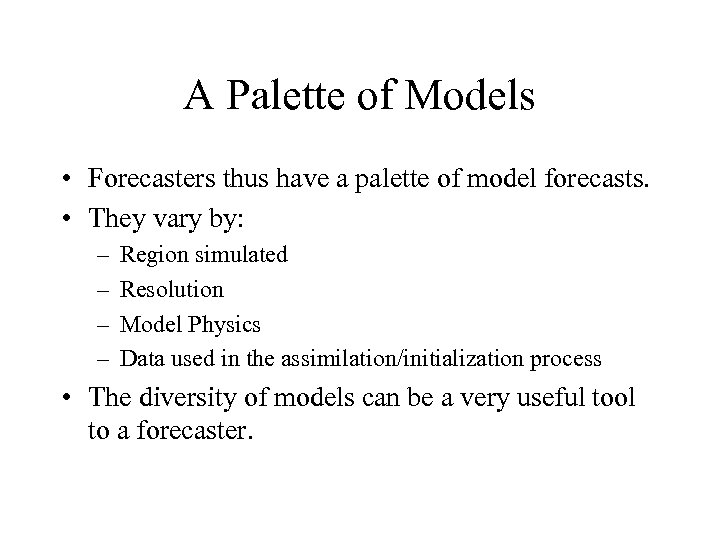 A Palette of Models

• Forecasters thus have a palette of model forecasts.
• They vary by:
– Region simulated
– Resolution
– Model Physics
– Data used in the assimilation/initialization process
• The diversity of models can be a very useful tool to a forecaster.